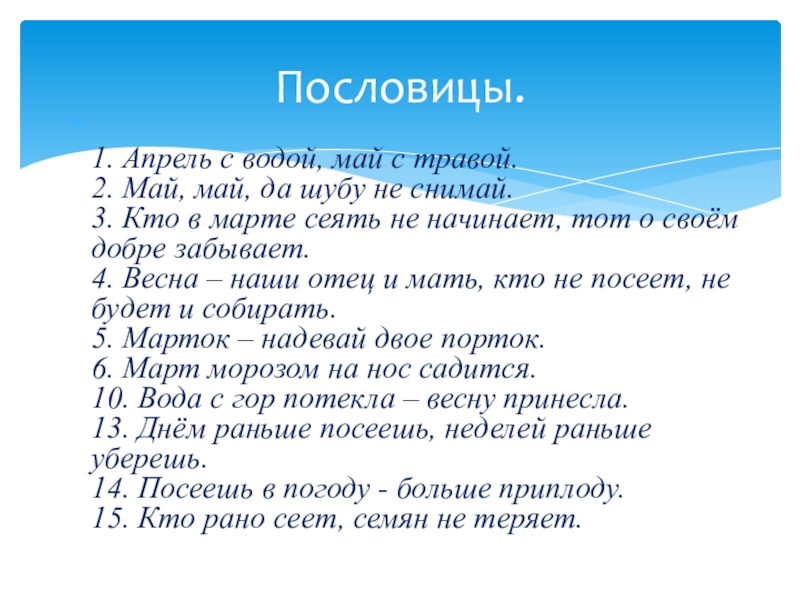 Пословицы.

1. Апрель с водой, май с травой.
2. Май, май, да шубу не снимай.
3. Кто в марте сеять не начинает, тот о своём добре забывает.
4. Весна – наши отец и мать, кто не посеет, не будет и собирать.
5. Марток – надевай двое порток.
6. Март морозом на нос садится.
10. Вода с гор потекла – весну принесла.
13. Днём раньше посеешь, неделей раньше уберешь.
14. Посеешь в погоду - больше приплоду.
15. Кто рано сеет, семян не теряет.